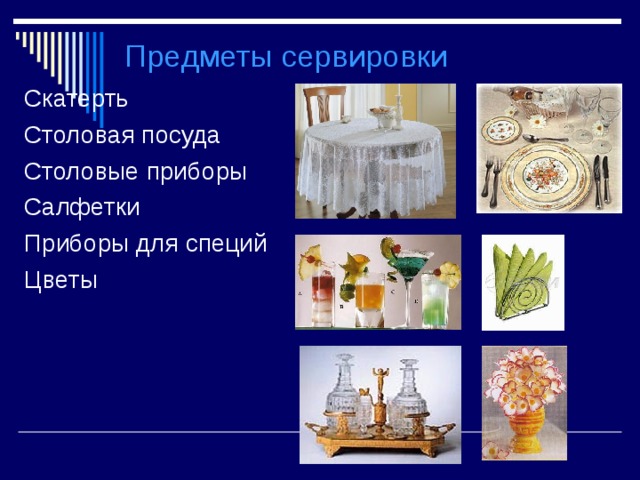 Предметы сервировки

Скатерть
Столовая посуда
Столовые приборы
Салфетки
Приборы для специй
Цветы